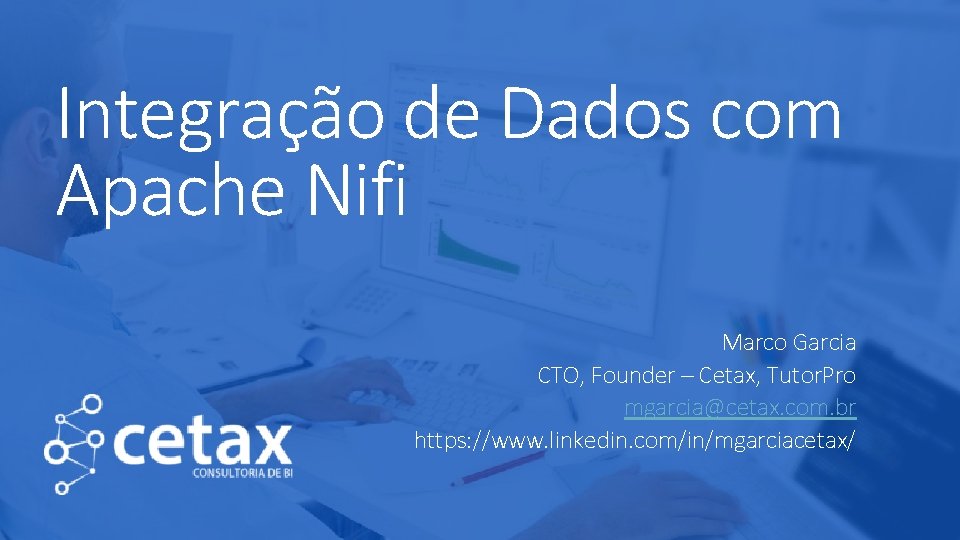 Integração de Dados com Apache Nifi

Marco Garcia
CTO, Founder – Cetax, TutorPro
mgarcia@cetax.com.br
https://www.linkedin.com/in/mgarciacetax/

cetax
CONSULTORIA DE BI